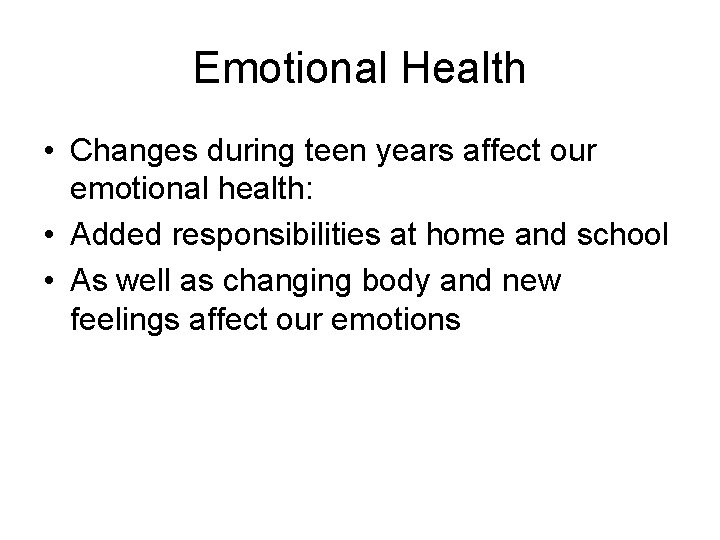 Emotional Health

• Changes during teen years affect our emotional health:
• Added responsibilities at home and school
• As well as changing body and new feelings affect our emotions